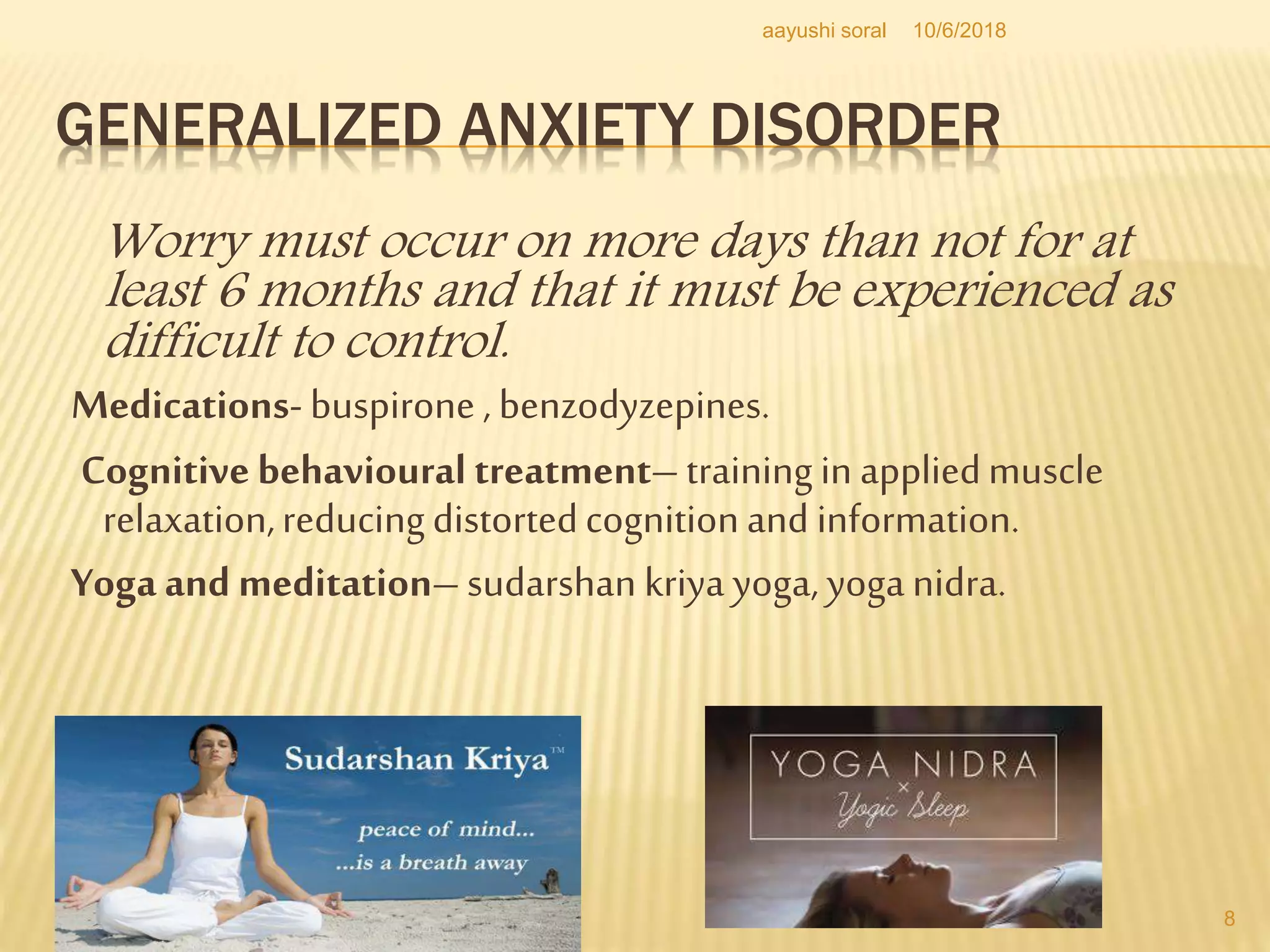 aayushi soral 10/6/2018

GENERALIZED ANXIETY DISORDER

Worry must occur on more days than not for at least 6 months and that it must be experienced as difficult to control.

Medications- buspirone , benzodyzepines.

Cognitive behavioural treatment– training in applied muscle relaxation, reducing distorted cognition and information.

Yoga and meditation– sudarshan kriya yoga, yoga nidra.

Sudarshan Kriya™

peace of mind...
...is a breath away

YOGA NIDRA
×
Yogic Sleep

8